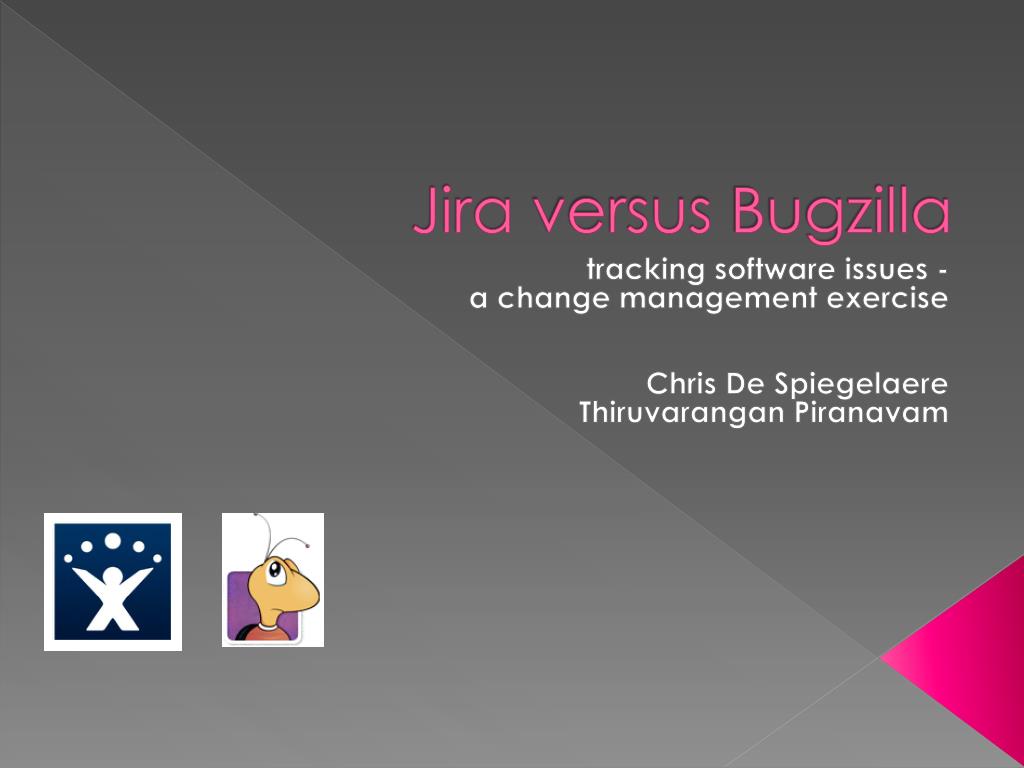 Jira versus Bugzilla

tracking software issues - a change management exercise

Chris De Spiegelaere
Thiruvarangan Piranavam